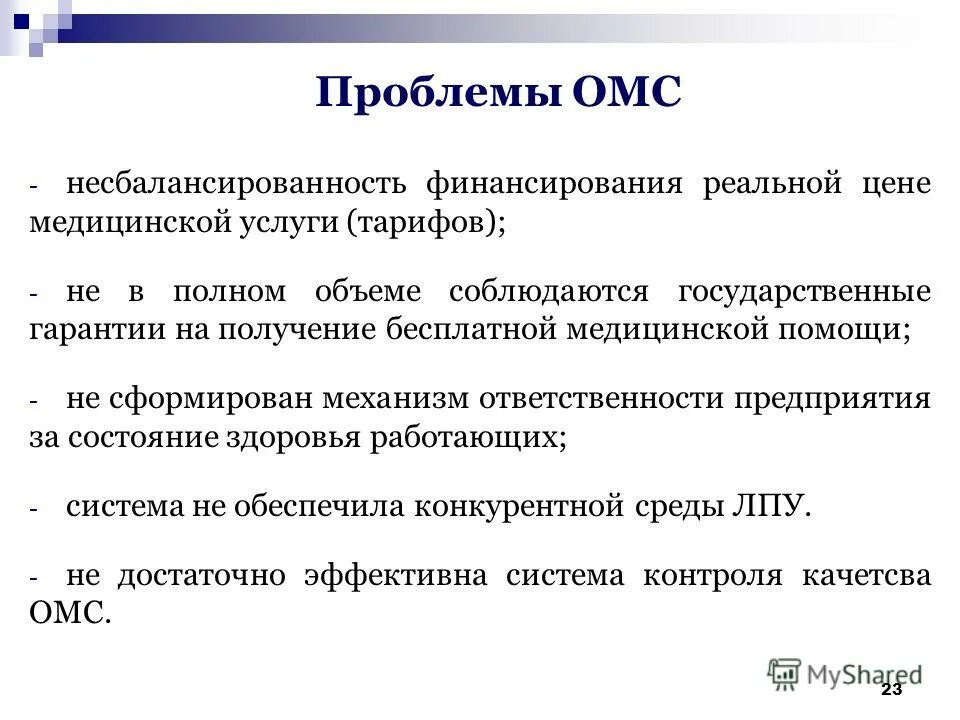 Проблемы ОМС

- несбалансированность финансирования реальной цене медицинской услуги (тарифов);

- не в полном объеме соблюдаются государственные гарантии на получение бесплатной медицинской помощи;

- не сформирован механизм ответственности предприятия за состояние здоровья работающих;

- система не обеспечила конкурентной среды ЛПУ.

- не достаточно эффективна система контроля качетсва ОМС.

MyShared

23